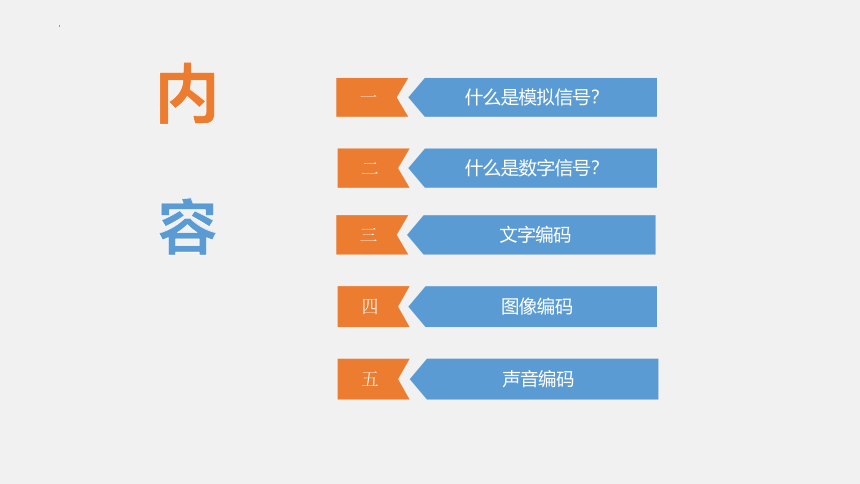 内
容

一 什么是模拟信号?

二 什么是数字信号?

三 文字编码

四 图像编码

五 声音编码